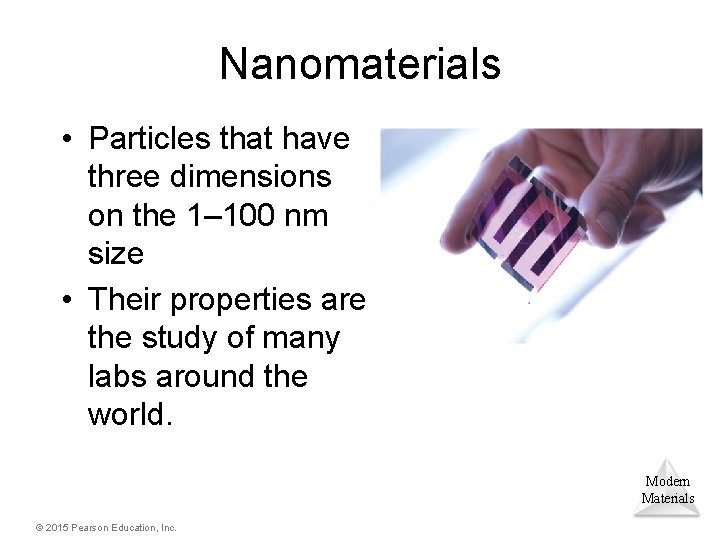 Nanomaterials

• Particles that have three dimensions on the 1–100 nm size

• Their properties are the study of many labs around the world.

Modern Materials

© 2015 Pearson Education, Inc.